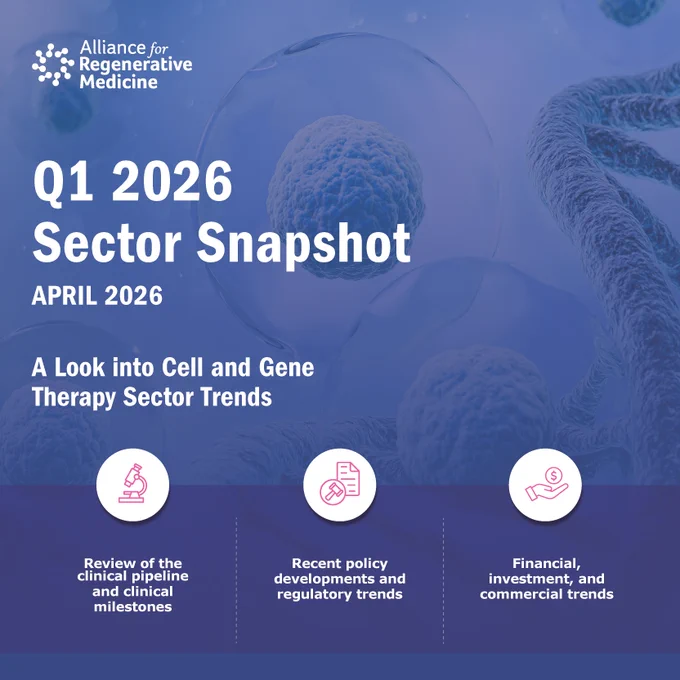 Alliance for Regenerative Medicine

Q1 2026 Sector Snapshot

APRIL 2026

A Look into Cell and Gene Therapy Sector Trends

Review of the clinical pipeline and clinical milestones

Recent policy developments and regulatory trends

Financial, investment, and commercial trends